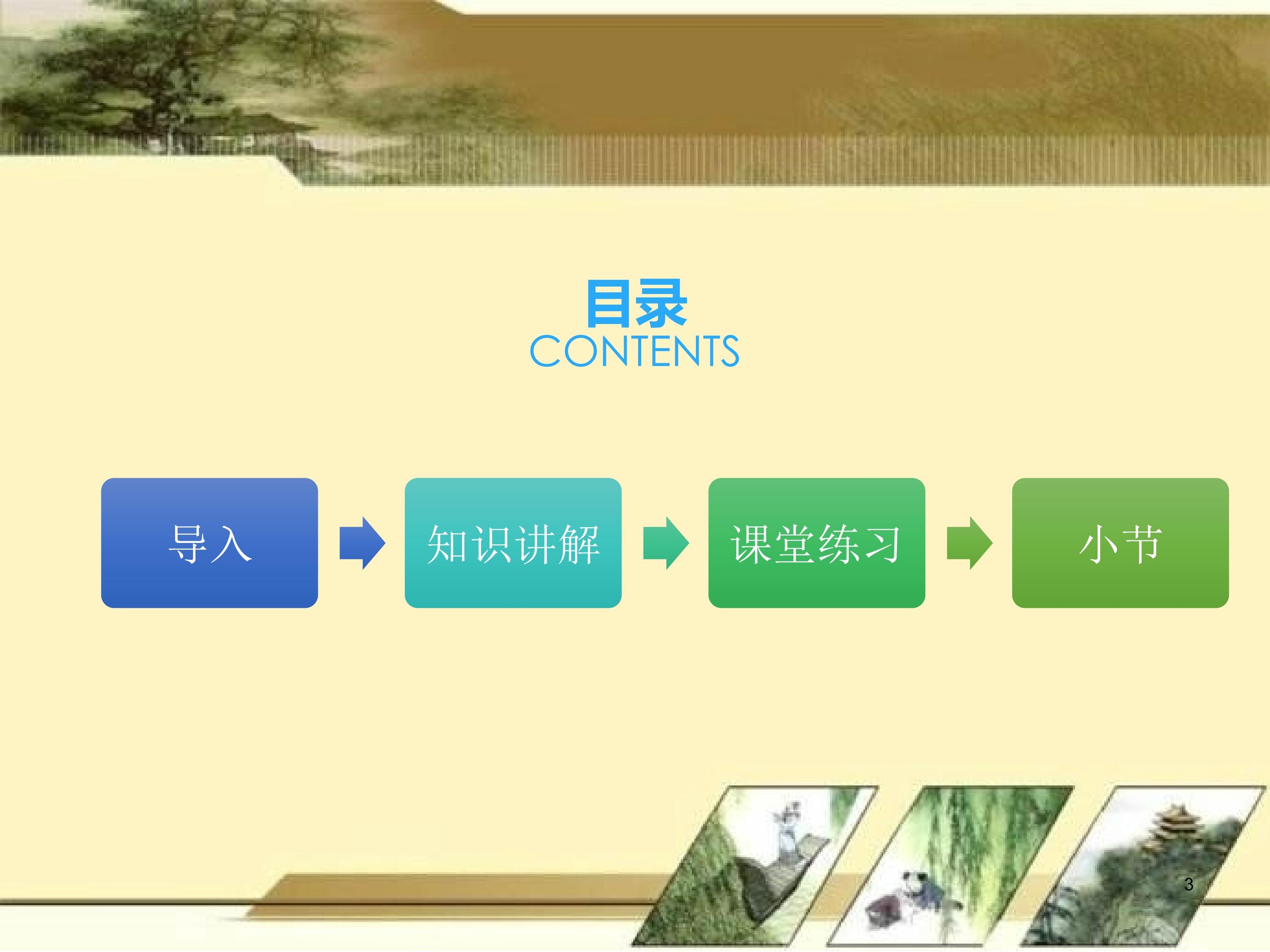 目录
CONTENTS

导入

知识讲解

课堂练习

小节

3